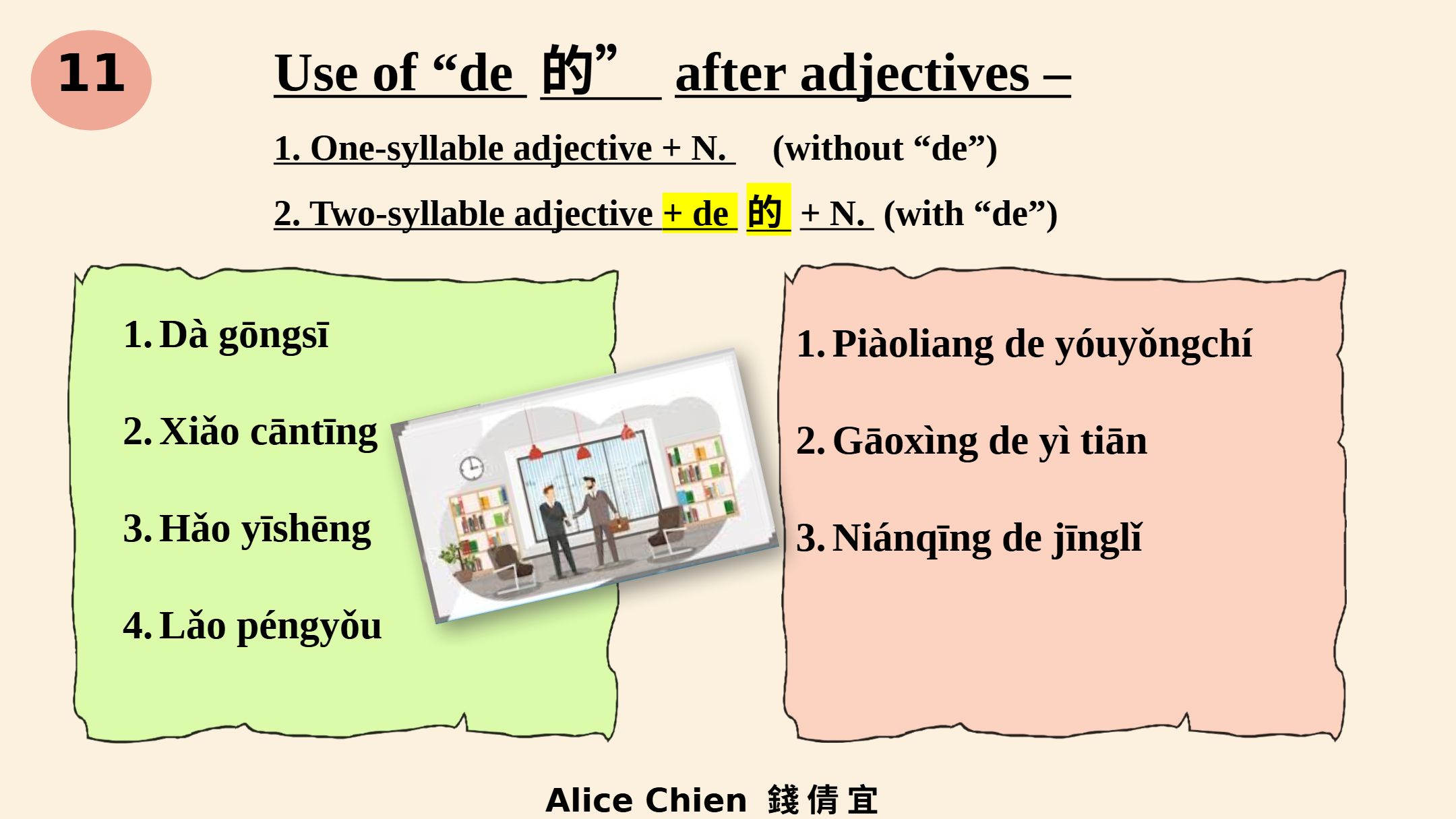 11

Use of “de 的” after adjectives –

1. One-syllable adjective + N. (without “de”)

2. Two-syllable adjective + de 的 + N. (with “de”)

1. Dà gōngsī

2. Xiǎo cāntīng

3. Hǎo yīshēng

4. Lǎo péngyǒu

1. Piàoliang de yóuyǒngchí

2. Gāoxìng de yì tiān

3. Niánqīng de jīnglǐ

Alice Chien 錢倩宜